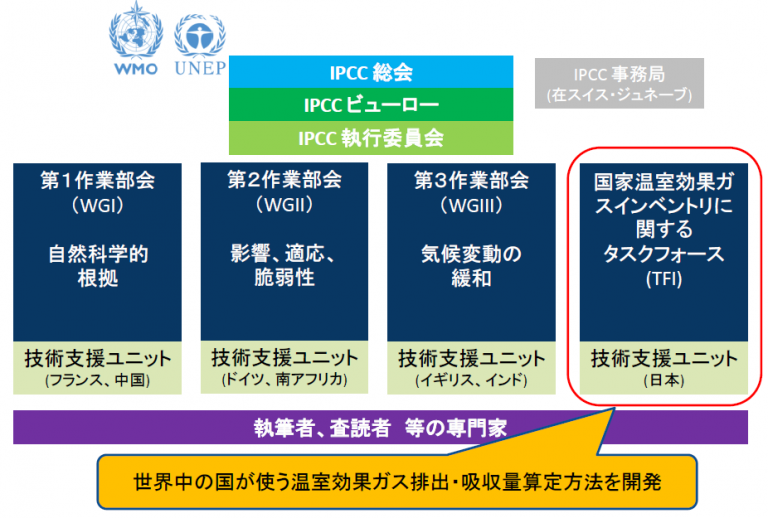 WMO UNEP

IPCC 総会
IPCC ビューロー
IPCC 執行委員会

IPCC 事務局
(在スイス・ジュネーブ)

第1作業部会
(WGI)
自然科学的根拠
技術支援ユニット
(フランス、中国)

第2作業部会
(WGII)
影響、適応、脆弱性
技術支援ユニット
(ドイツ、南アフリカ)

第3作業部会
(WGIII)
気候変動の緩和
技術支援ユニット
(イギリス、インド)

国家温室効果ガスインベントリに関するタスクフォース
(TFI)
技術支援ユニット
(日本)

執筆者、査読者 等の専門家

世界中の国が使う温室効果ガス排出・吸収量算定方法を開発